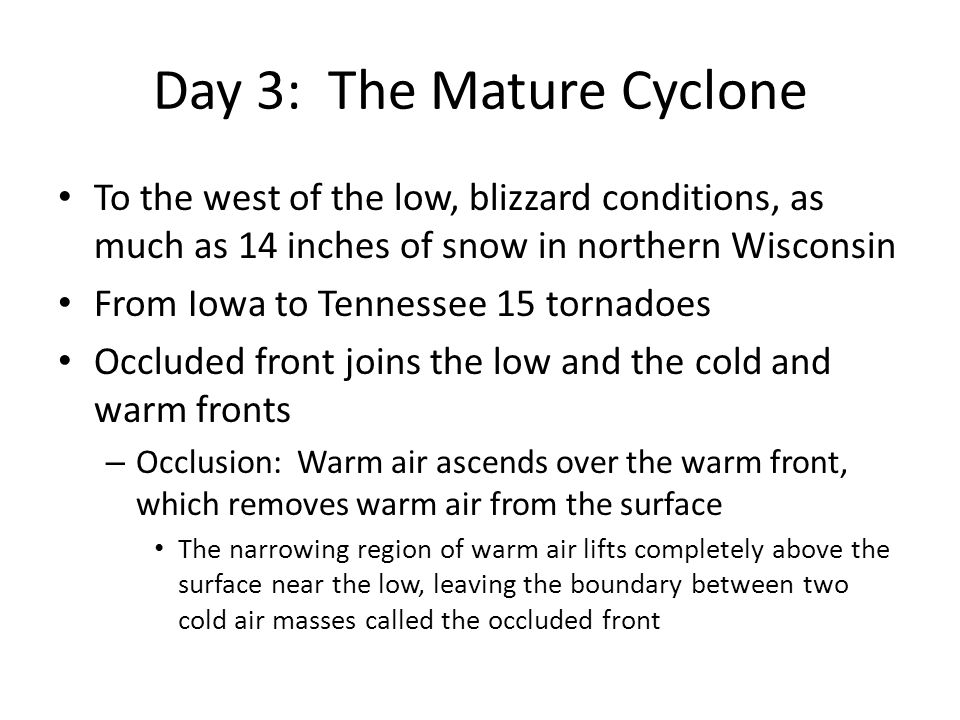 Day 3: The Mature Cyclone

• To the west of the low, blizzard conditions, as much as 14 inches of snow in northern Wisconsin
• From Iowa to Tennessee 15 tornadoes
• Occluded front joins the low and the cold and warm fronts
– Occlusion: Warm air ascends over the warm front, which removes warm air from the surface
• The narrowing region of warm air lifts completely above the surface near the low, leaving the boundary between two cold air masses called the occluded front